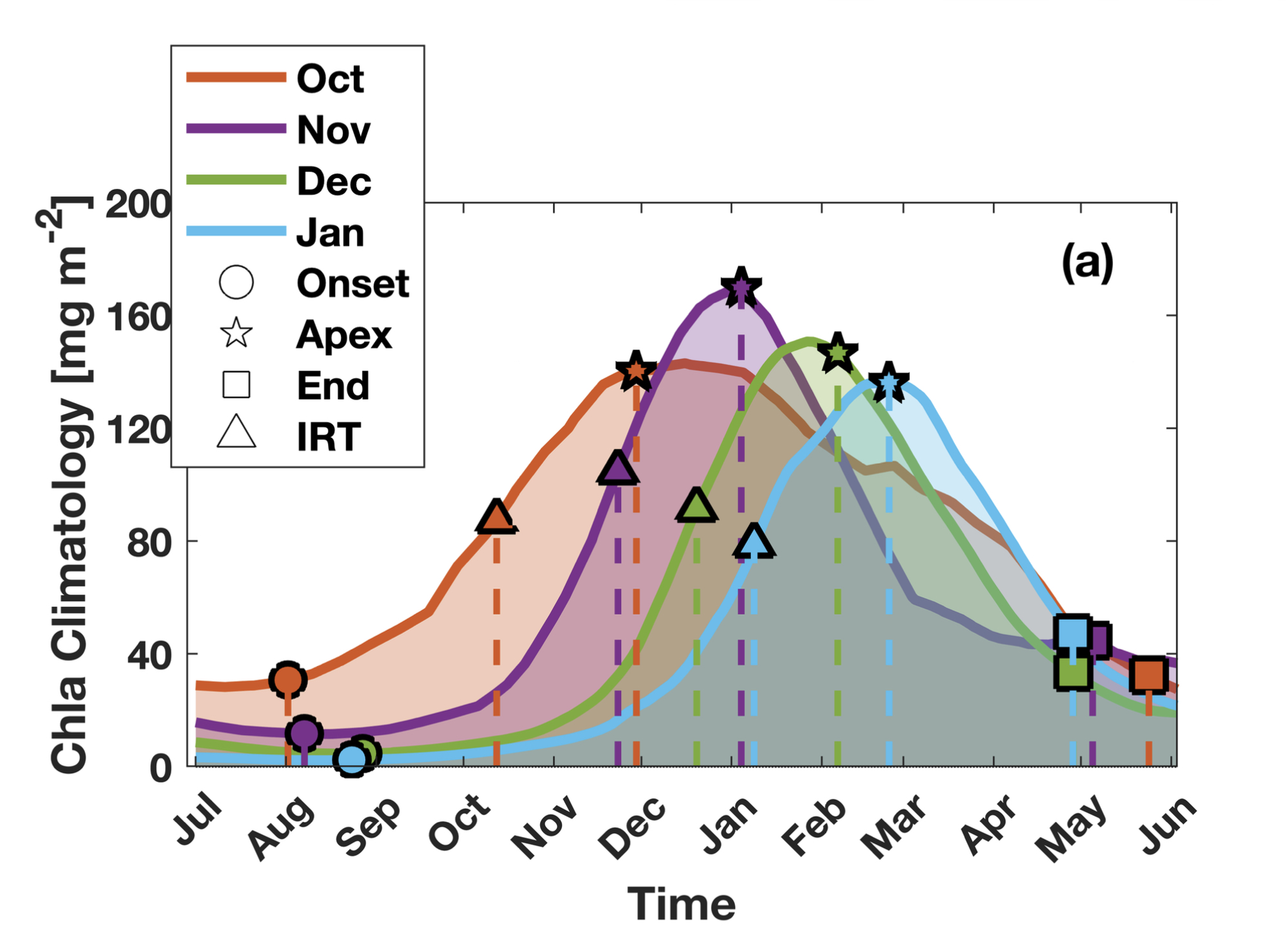 Oct
Nov
Dec
Jan
Onset
Apex
End
IRT

(a)

Chla Climatology [mg m$^{-2}$]

200
160
120
80
40
0

Jul
Aug
Sep
Oct
Nov
Dec
Jan
Feb
Mar
Apr
May
Jun

Time